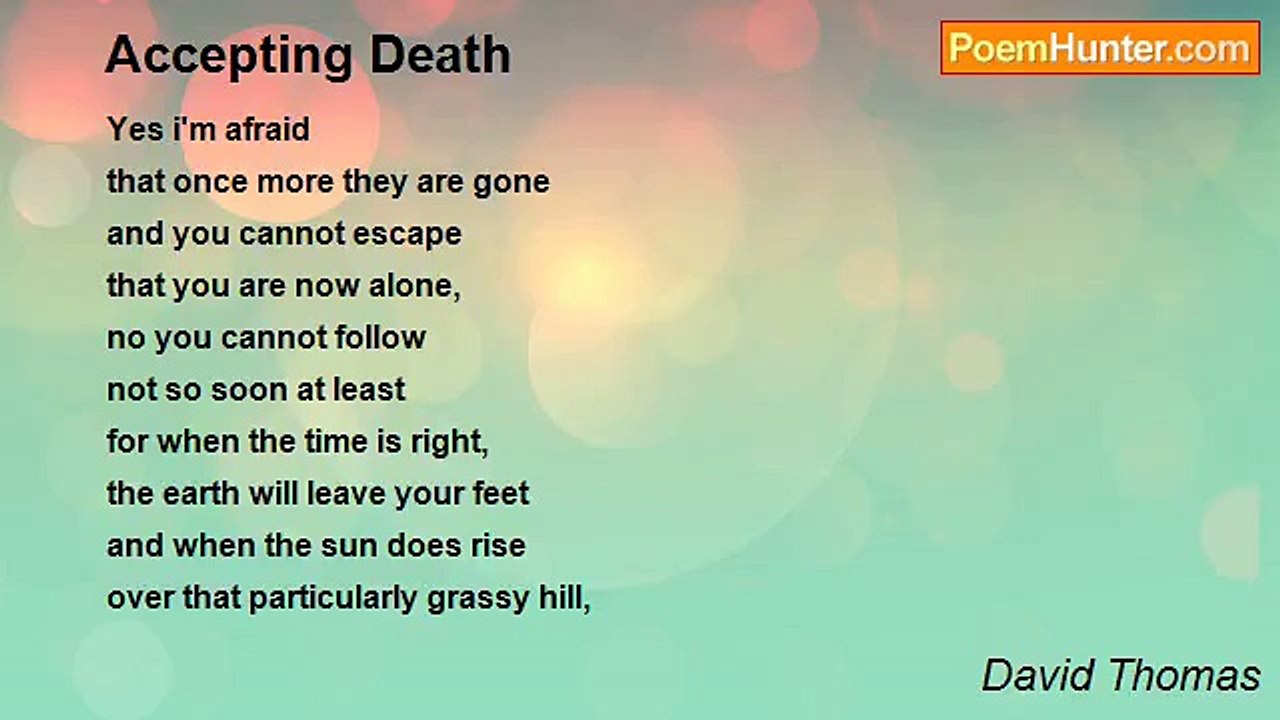 Accepting Death

PoemHunter.com

Yes i'm afraid
that once more they are gone
and you cannot escape
that you are now alone,
no you cannot follow
not so soon at least
for when the time is right,
the earth will leave your feet
and when the sun does rise
over that particularly grassy hill,

David Thomas